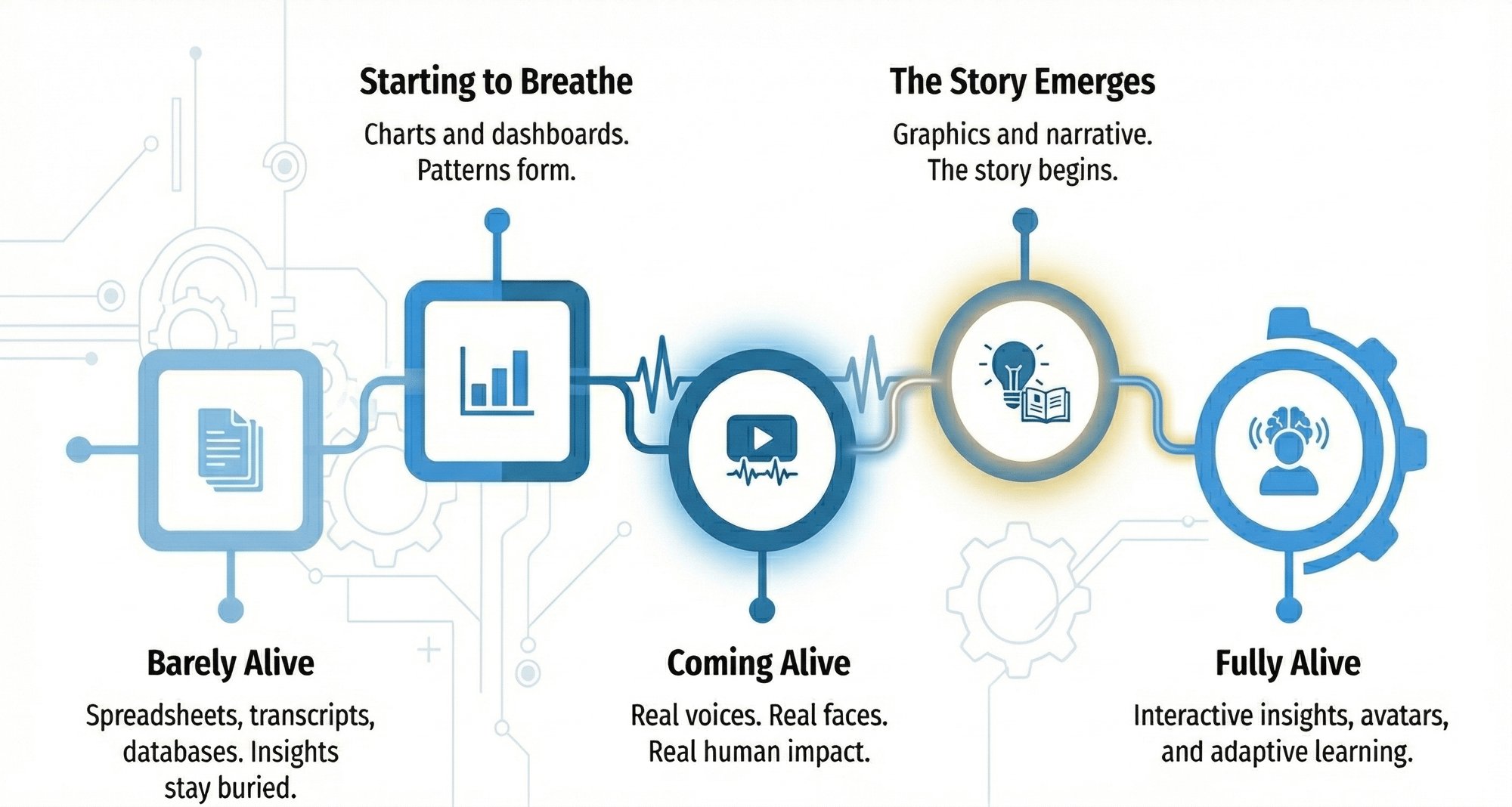 Barely Alive

Spreadsheets, transcripts, databases. Insights stay buried.

Starting to Breathe

Charts and dashboards. Patterns form.

Coming Alive

Real voices. Real faces. Real human impact.

The Story Emerges

Graphics and narrative. The story begins.

Fully Alive

Interactive insights, avatars, and adaptive learning.